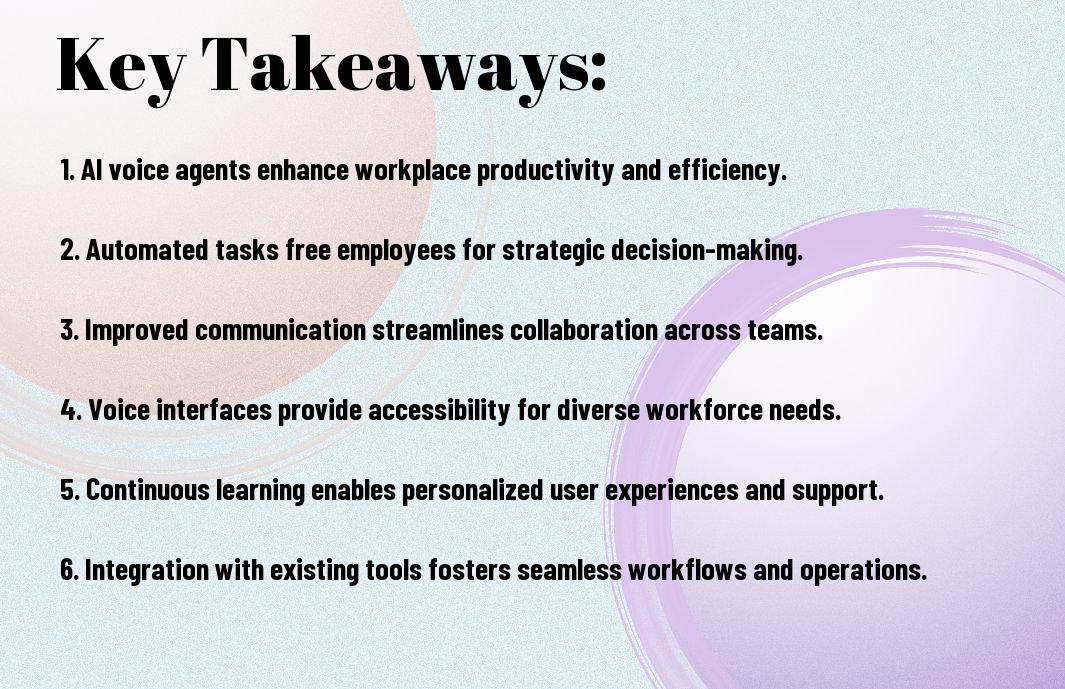 Key Takeaways:

1. AI voice agents enhance workplace productivity and efficiency.

2. Automated tasks free employees for strategic decision-making.

3. Improved communication streamlines collaboration across teams.

4. Voice interfaces provide accessibility for diverse workforce needs.

5. Continuous learning enables personalized user experiences and support.

6. Integration with existing tools fosters seamless workflows and operations.